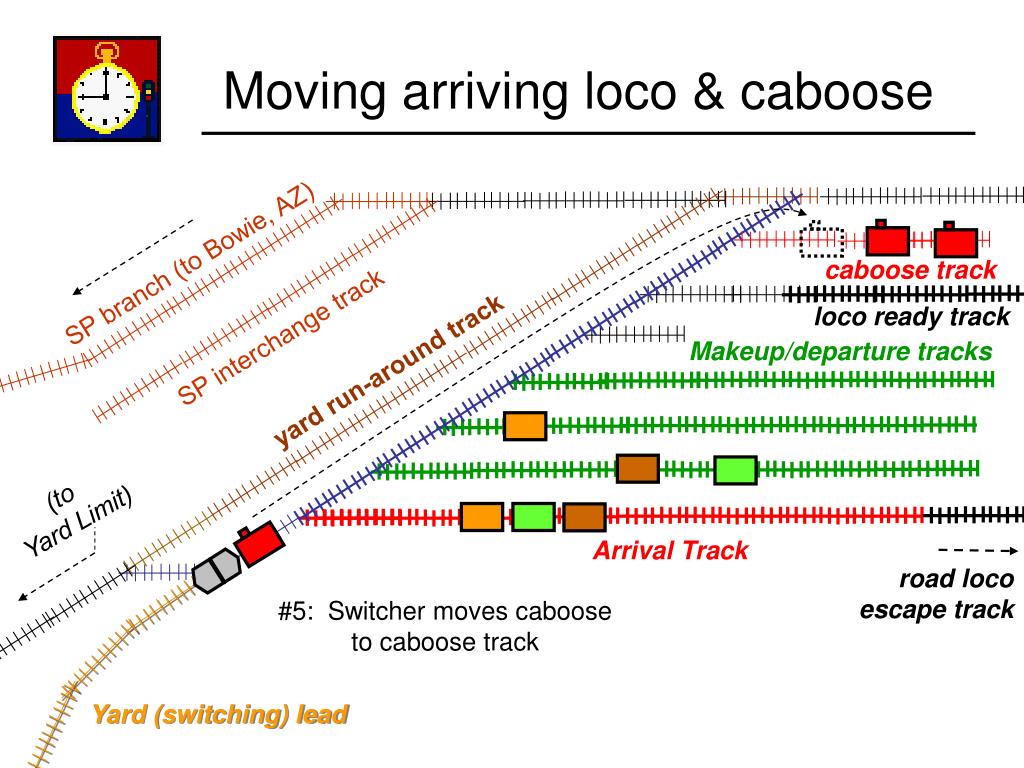 Moving arriving loco & caboose

SP branch (to Bowie, AZ)

SP interchange track

yard run-around track

caboose track

loco ready track

Makeup/departure tracks

(to Yard Limit)

Arrival Track

road loco escape track

#5: Switcher moves caboose to caboose track

Yard (switching) lead